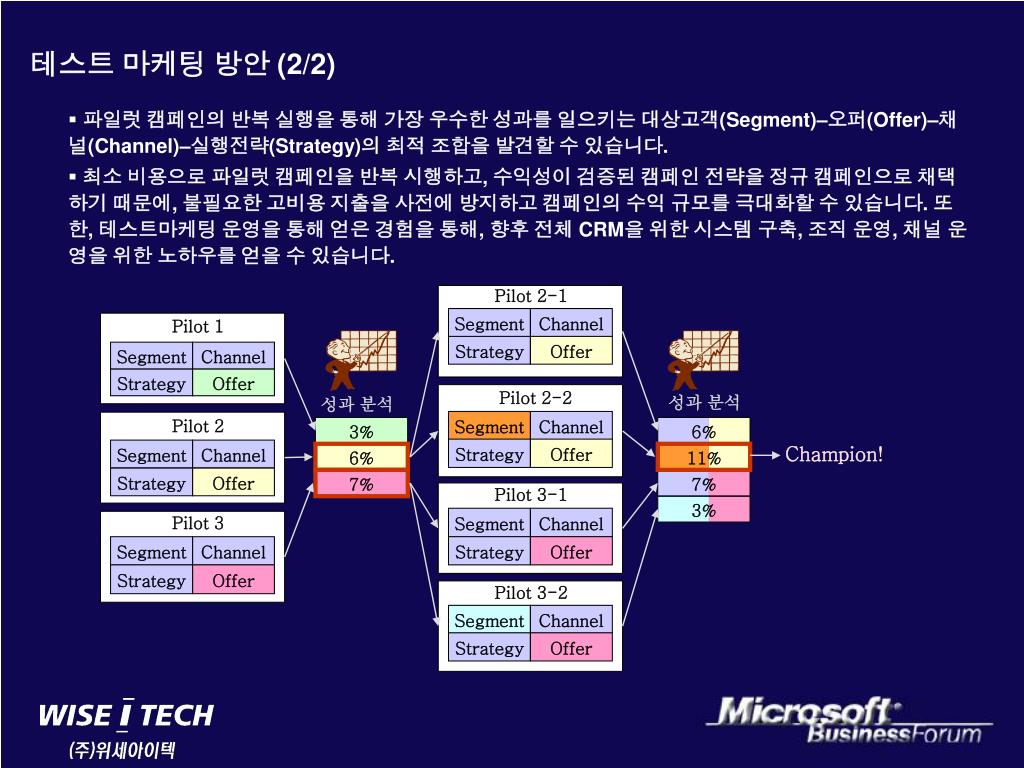 테스트 마케팅 방안 (2/2)

▪ 파일럿 캠페인의 반복 실행을 통해 가장 우수한 성과를 일으키는 대상고객(Segment)–오퍼(Offer)–채널(Channel)–실행전략(Strategy)의 최적 조합을 발견할 수 있습니다.

▪ 최소 비용으로 파일럿 캠페인을 반복 시행하고, 수익성이 검증된 캠페인 전략을 정규 캠페인으로 채택하기 때문에, 불필요한 고비용 지출을 사전에 방지하고 캠페인의 수익 규모를 극대화할 수 있습니다. 또한, 테스트마케팅 운영을 통해 얻은 경험을 통해, 향후 전체 CRM을 위한 시스템 구축, 조직 운영, 채널 운영을 위한 노하우를 얻을 수 있습니다.

Pilot 1
| Segment | Channel |
|---|---|
| Strategy | Offer |

Pilot 2
| Segment | Channel |
|---|---|
| Strategy | Offer |

Pilot 3
| Segment | Channel |
|---|---|
| Strategy | Offer |

성과 분석
3%
6%
7%

Pilot 2-1
| Segment | Channel |
|---|---|
| Strategy | Offer |

Pilot 2-2
| Segment | Channel |
|---|---|
| Strategy | Offer |

Pilot 3-1
| Segment | Channel |
|---|---|
| Strategy | Offer |

Pilot 3-2
| Segment | Channel |
|---|---|
| Strategy | Offer |

성과 분석
6%
11%
7%
3%

Champion!

WISE I TECH
(주)위세아이텍

Microsoft BusinessForum